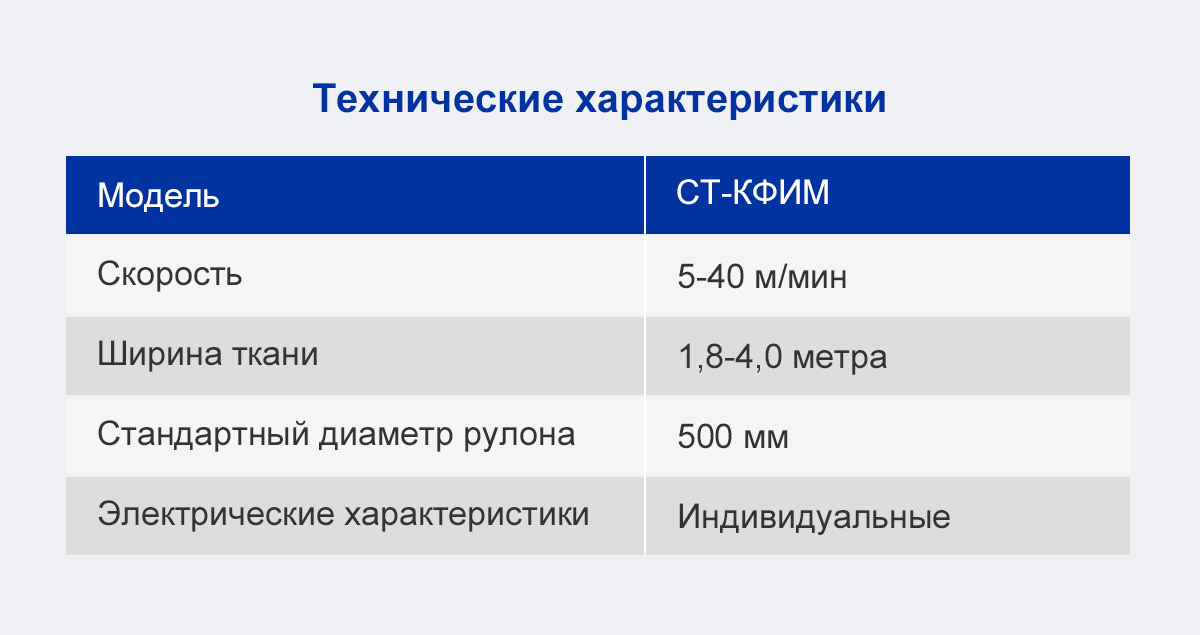 Технические характеристики

| Модель | СТ-КФИМ |
|---|---|
| Скорость | 5-40 м/мин |
| Ширина ткани | 1,8-4,0 метра |
| Стандартный диаметр рулона | 500 мм |
| Электрические характеристики | Индивидуальные |